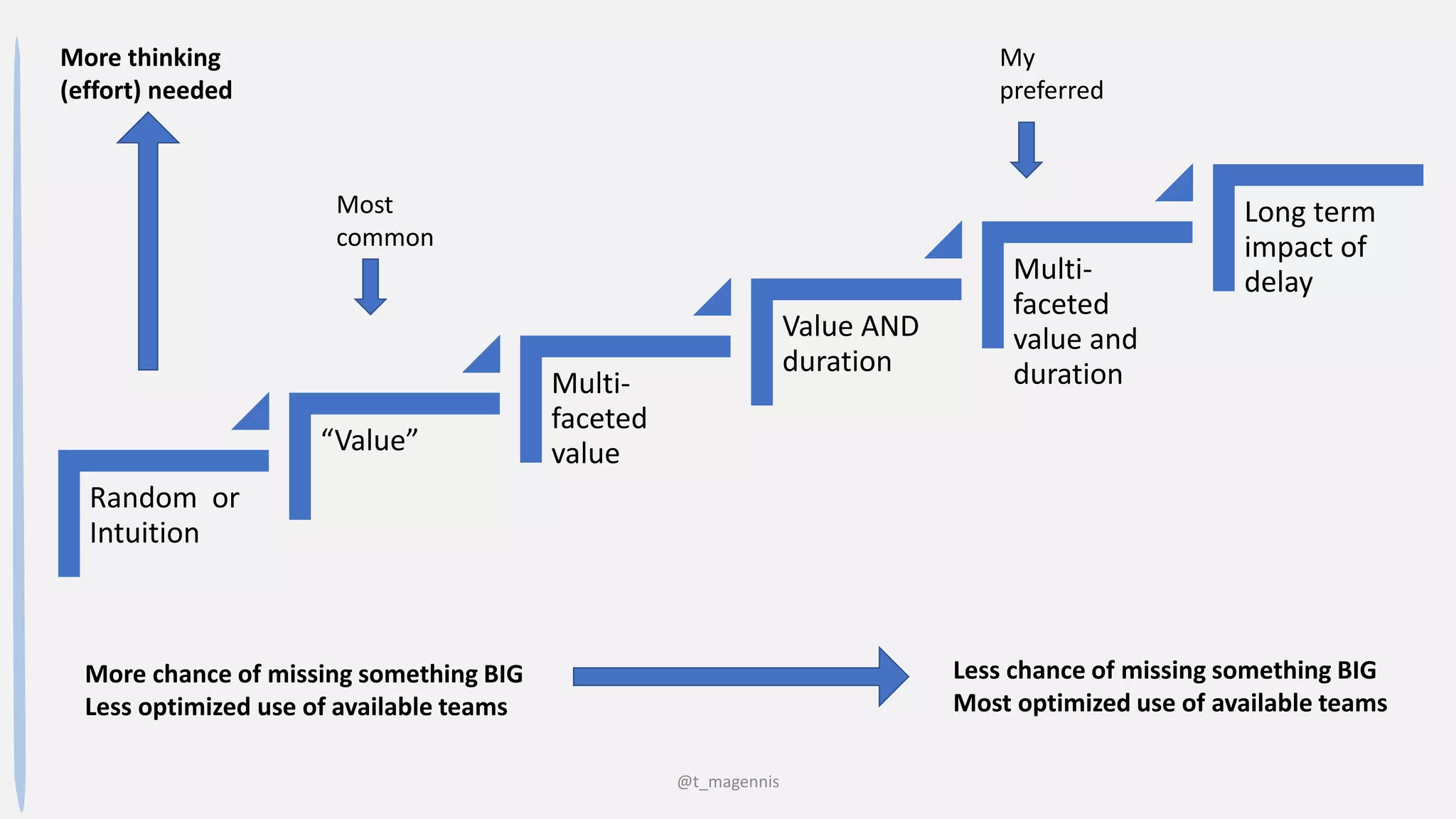 More thinking (effort) needed

Most common

My preferred

Random or Intuition

“Value”

Multi-faceted value

Value AND duration

Multi-faceted value and duration

Long term impact of delay

More chance of missing something BIG
Less optimized use of available teams

Less chance of missing something BIG
Most optimized use of available teams

@t_magennis